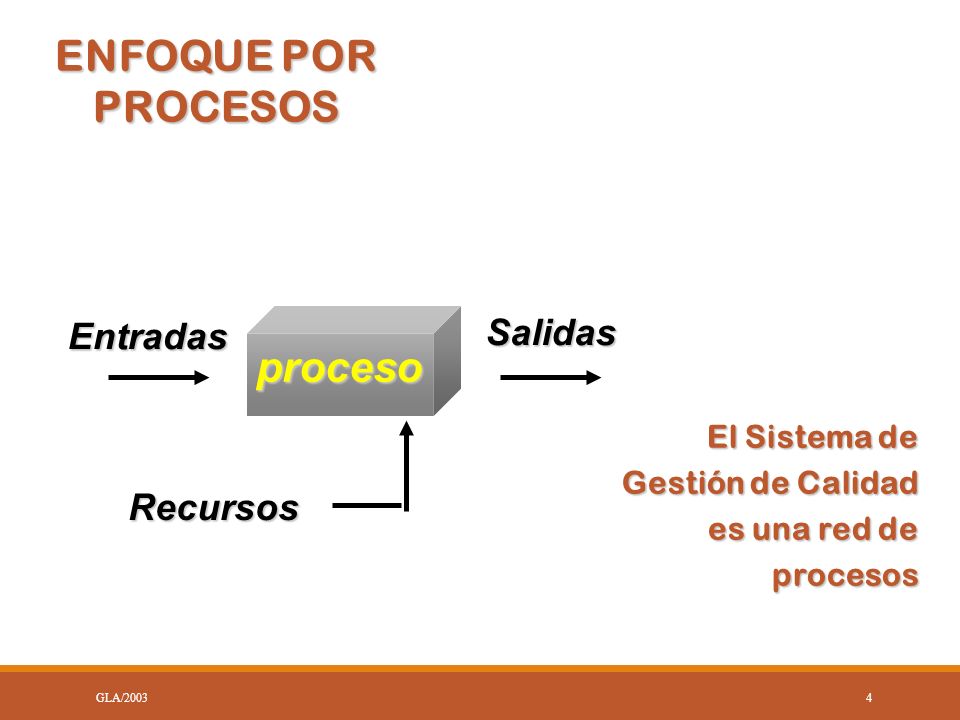 ENFOQUE POR PROCESOS

Entradas

proceso

Salidas

Recursos

El Sistema de Gestión de Calidad es una red de procesos

GLA/2003

4